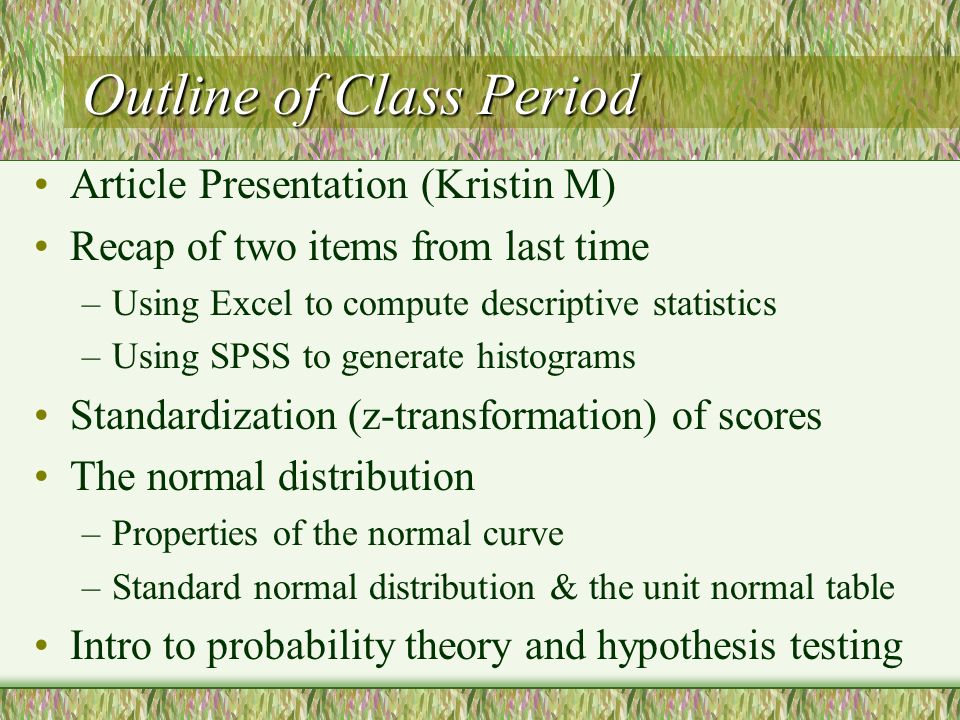 Outline of Class Period

• Article Presentation (Kristin M)
• Recap of two items from last time
– Using Excel to compute descriptive statistics
– Using SPSS to generate histograms
• Standardization (z-transformation) of scores
• The normal distribution
– Properties of the normal curve
– Standard normal distribution & the unit normal table
• Intro to probability theory and hypothesis testing